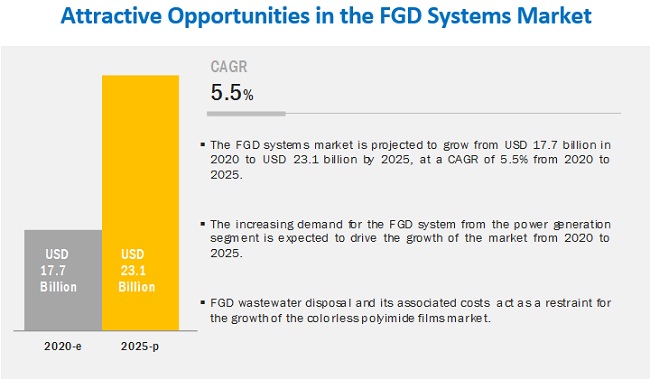 Attractive Opportunities in the FGD Systems Market

USD 17.7 Billion

USD 23.1 Billion

2020-e

2025-p

CAGR

5.5%

▪ The FGD systems market is projected to grow from USD 17.7 billion in 2020 to USD 23.1 billion by 2025, at a CAGR of 5.5% from 2020 to 2025.

▪ The increasing demand for the FGD system from the power generation segment is expected to drive the growth of the market from 2020 to 2025.

▪ FGD wastewater disposal and its associated costs act as a restraint for the growth of the colorless polyimide films market.